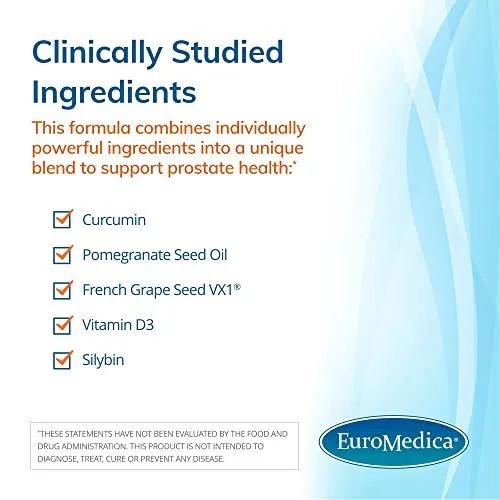 Clinically Studied Ingredients

This formula combines individually powerful ingredients into a unique blend to support prostate health:*

Curcumin

Pomegranate Seed Oil

French Grape Seed VX1®

Vitamin D3

Silybin

*THESE STATEMENTS HAVE NOT BEEN EVALUATED BY THE FOOD AND DRUG ADMINISTRATION. THIS PRODUCT IS NOT INTENDED TO DIAGNOSE, TREAT, CURE OR PREVENT ANY DISEASE.

EuroMedica®